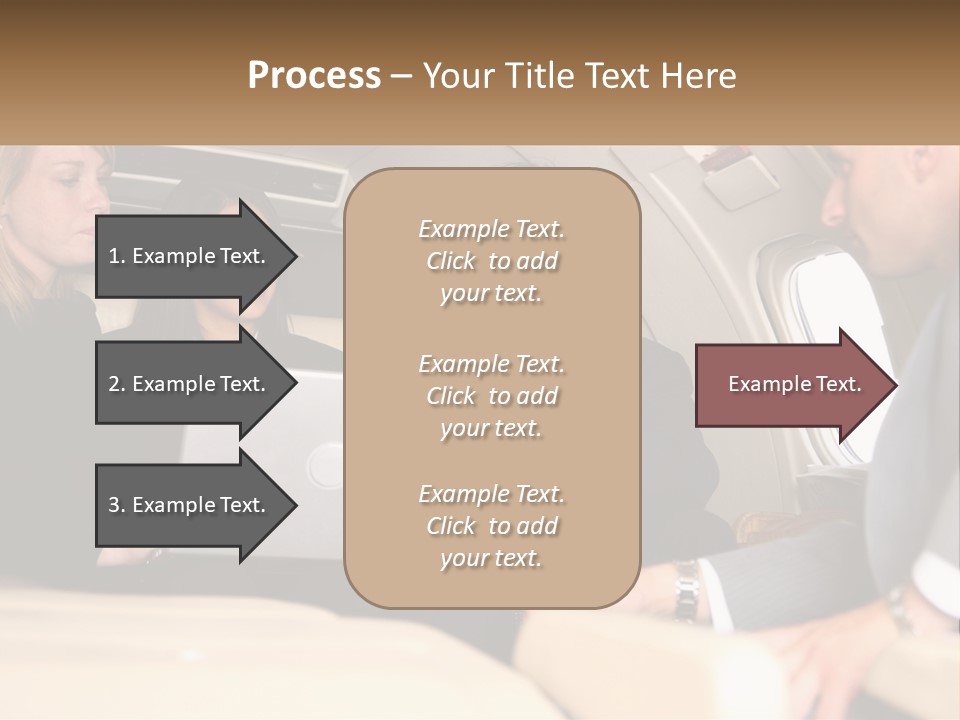 Process – Your Title Text Here

1. Example Text.

2. Example Text.

3. Example Text.

Example Text. Click to add your text.

Example Text. Click to add your text.

Example Text. Click to add your text.

Example Text.